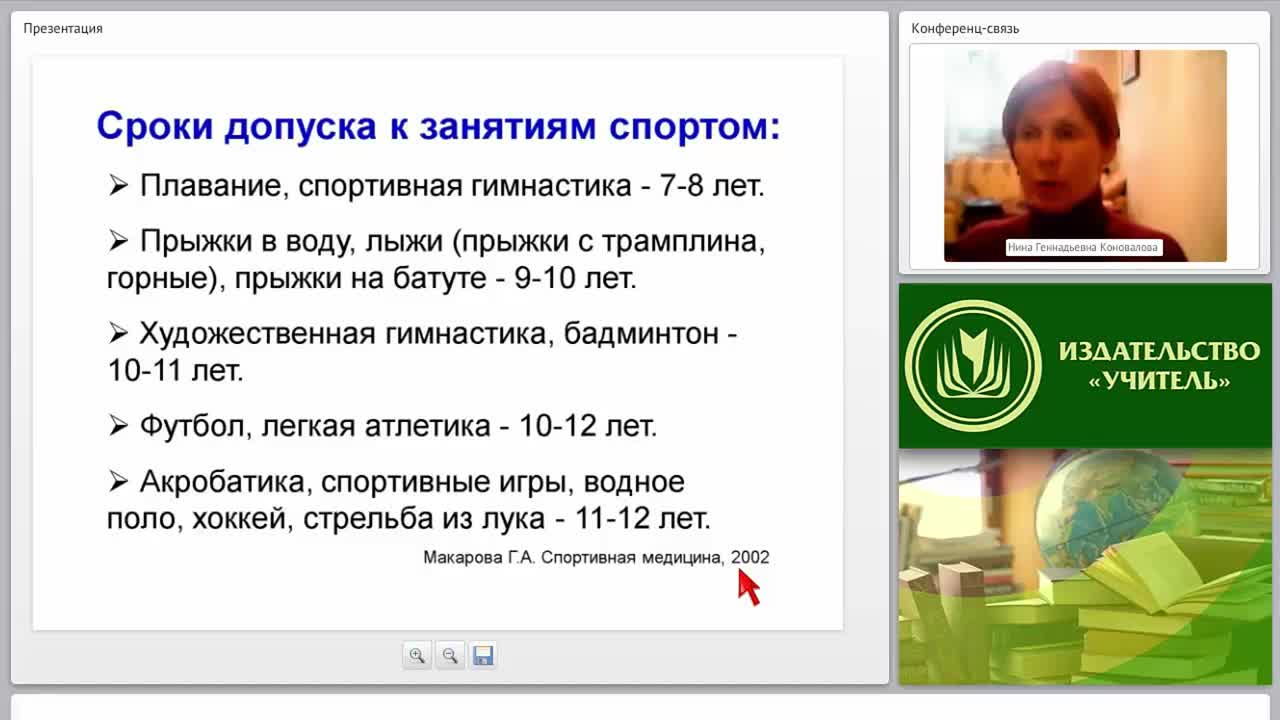 Презентация

Сроки допуска к занятиям спортом:

➢ Плавание, спортивная гимнастика - 7-8 лет.

➢ Прыжки в воду, лыжи (прыжки с трамплина, горные), прыжки на батуте - 9-10 лет.

➢ Художественная гимнастика, бадминтон - 10-11 лет.

➢ Футбол, легкая атлетика - 10-12 лет.

➢ Акробатика, спортивные игры, водное поло, хоккей, стрельба из лука - 11-12 лет.

Макарова Г.А. Спортивная медицина, 2002

Конференц-связь

Нина Геннадьевна Коновалова

ИЗДАТЕЛЬСТВО «УЧИТЕЛЬ»